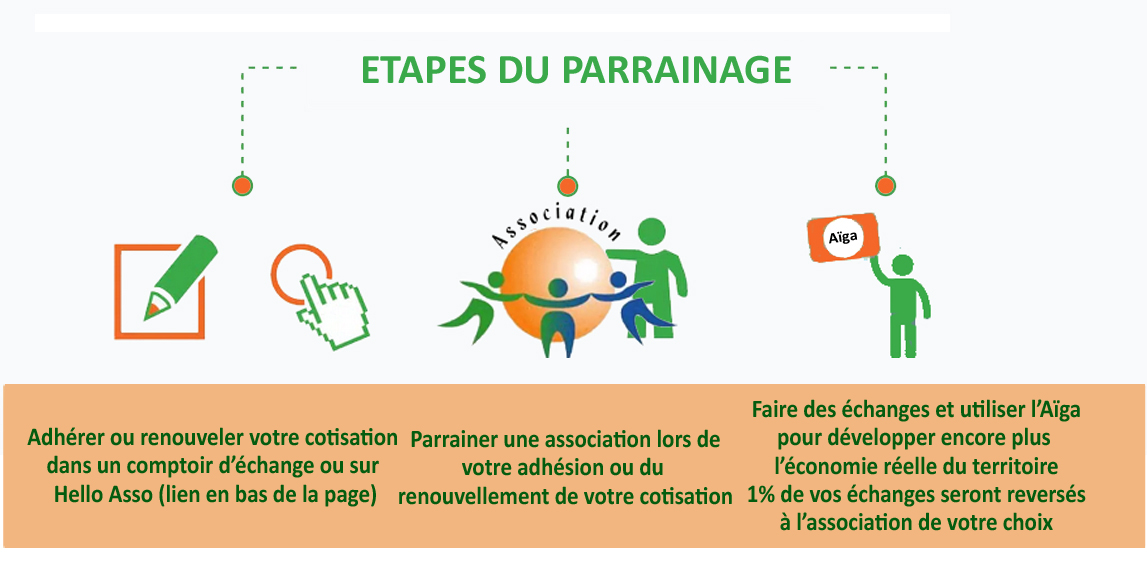 ETAPES DU PARRAINAGE

Association

Aïga

Adhérer ou renouveler votre cotisation dans un comptoir d'échange ou sur Hello Asso (lien en bas de la page)

Parrainer une association lors de votre adhésion ou du renouvellement de votre cotisation

Faire des échanges et utiliser l'Aïga pour développer encore plus l'économie réelle du territoire
1% de vos échanges seront reversés à l'association de votre choix